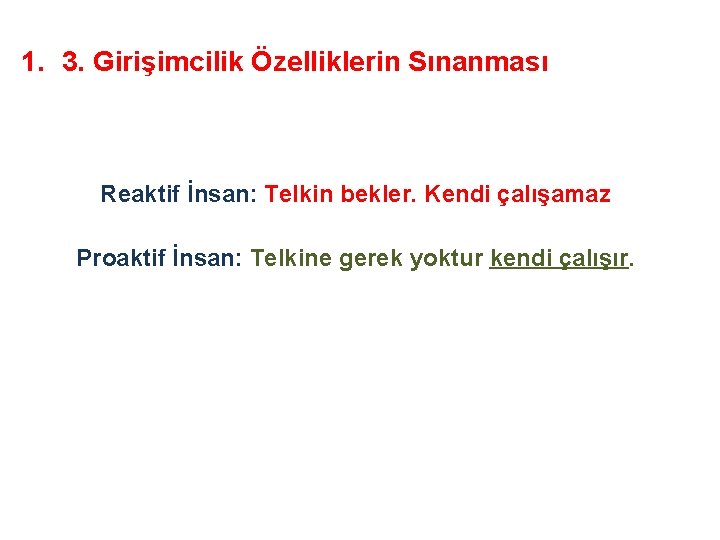 1. 3. Girişimcilik Özelliklerin Sınanması

Reaktif İnsan: Telkin bekler. Kendi çalışamaz

Proaktif İnsan: Telkine gerek yoktur kendi çalışır.